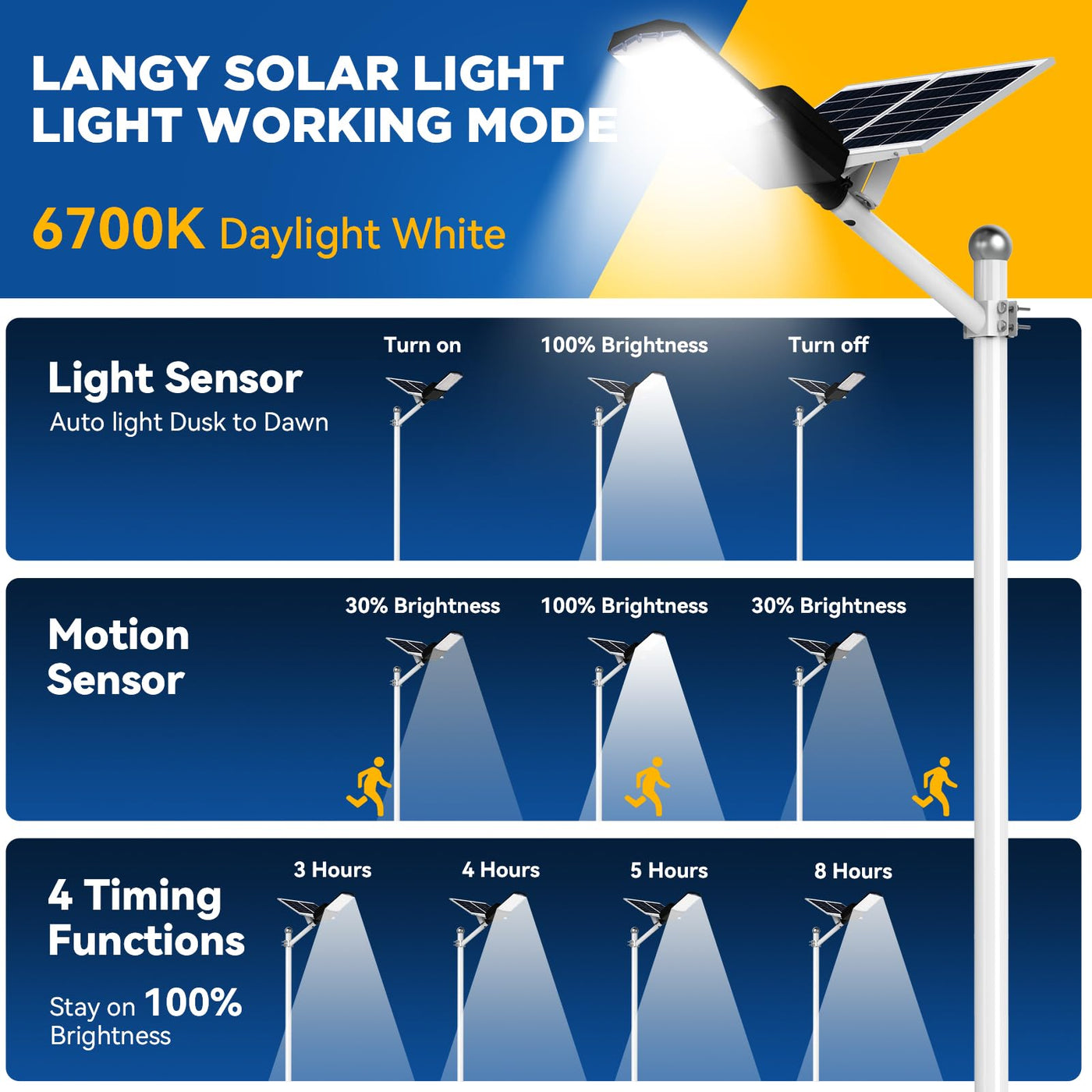 LANGY SOLAR LIGHT
LIGHT WORKING MODE

6700K Daylight White

Light Sensor
Auto light Dusk to Dawn

Turn on
100% Brightness
Turn off

Motion Sensor

30% Brightness
100% Brightness
30% Brightness

4 Timing Functions

Stay on 100% Brightness

3 Hours
4 Hours
5 Hours
8 Hours